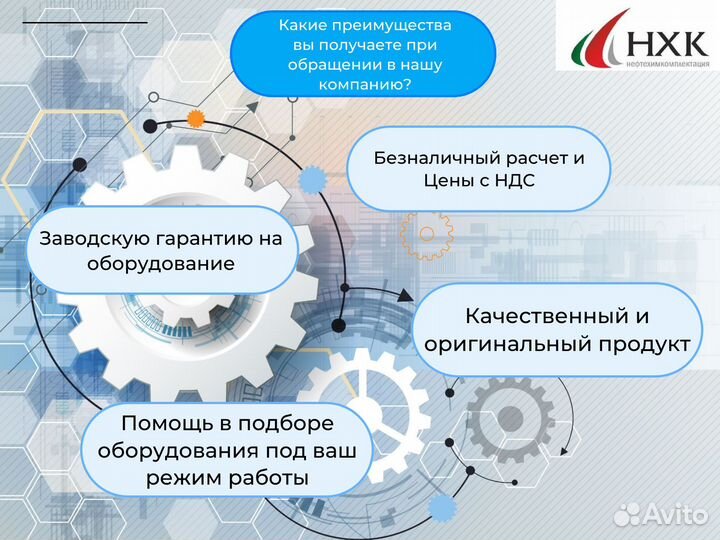 Какие преимущества вы получаете при обращении в нашу компанию?

НХК
нефтехимкомплектация

Безналичный расчет и Цены с НДС

Заводскую гарантию на оборудование

Качественный и оригинальный продукт

Помощь в подборе оборудования под ваш режим работы

Avito